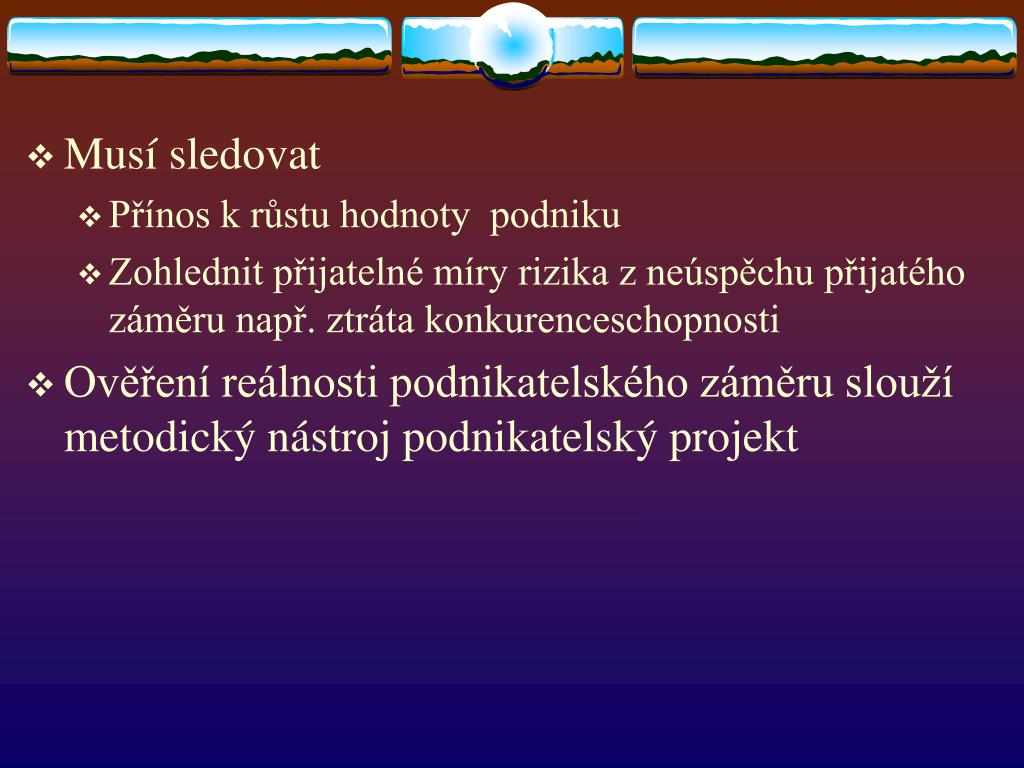 ❖ Musí sledovat

❖ Přínos k růstu hodnoty podniku

❖ Zohlednit přijatelné míry rizika z neúspěchu přijatého záměru např. ztráta konkurenceschopnosti

❖ Ověření reálnosti podnikatelského záměru slouží metodický nástroj podnikatelský projekt